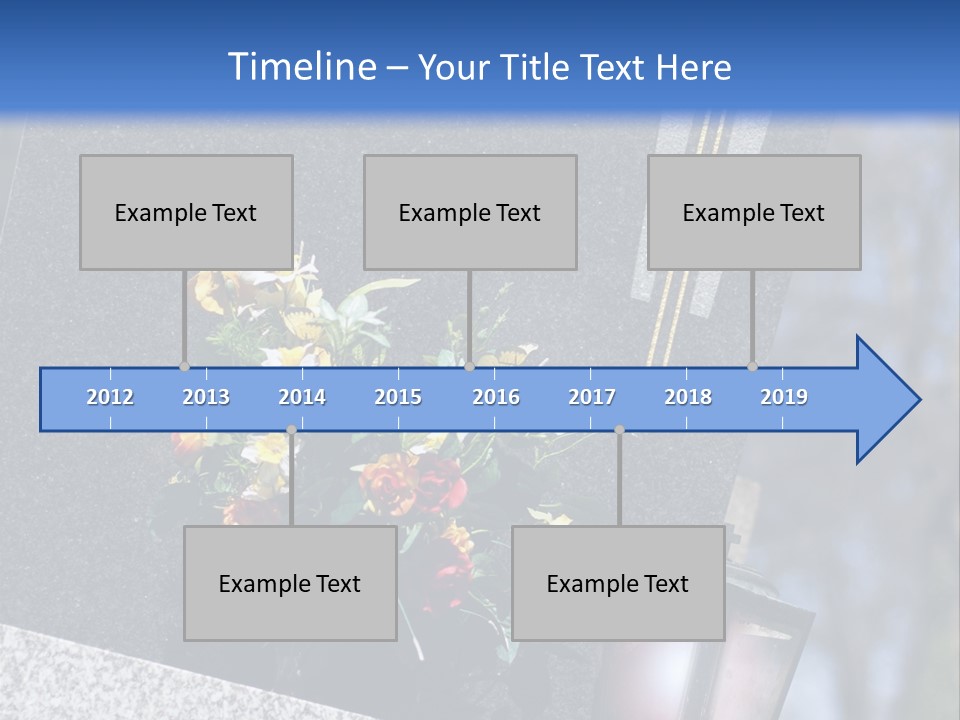 Timeline – Your Title Text Here

Example Text

Example Text

Example Text

2012 2013 2014 2015 2016 2017 2018 2019

Example Text

Example Text